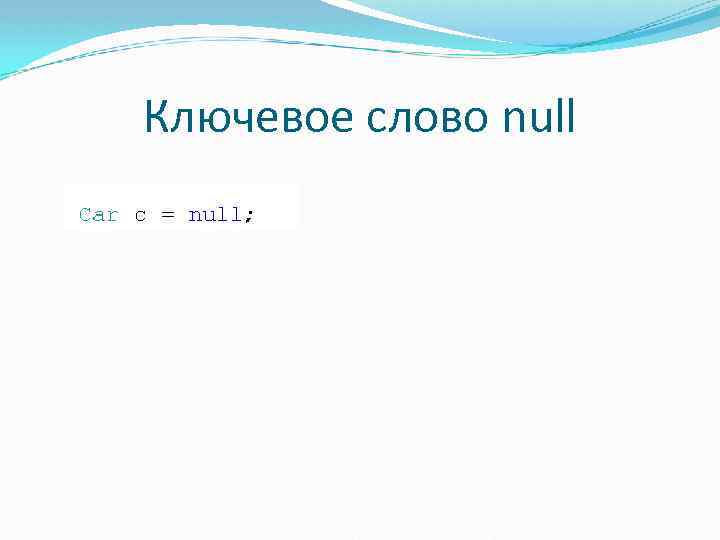 Ключевое слово null

Car c = null;